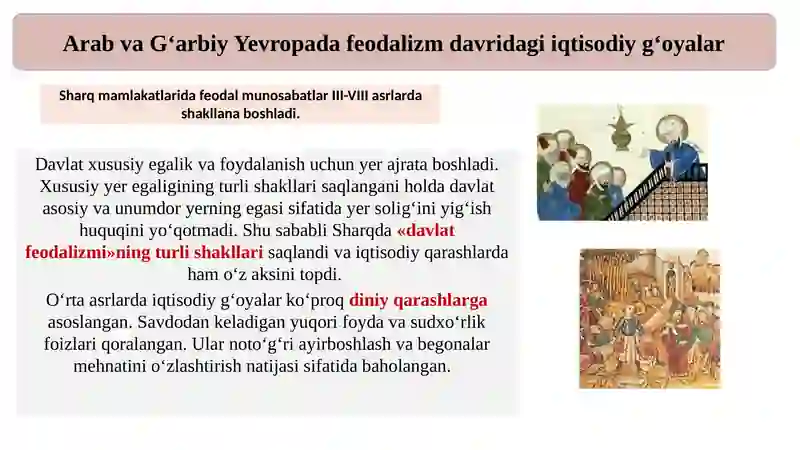 Arab va G‘arbiy Yevropada feodalizm davridagi iqtisodiy g‘oyalar

Sharq mamlakatlarida feodal munosabatlar III-VIII asrlarda shakllana boshladi.

Davlat xususiy egalik va foydalanish uchun yer ajrata boshladi. Xususiy yer egaligining turli shakllari saqlangani holda davlat asosiy va unumdor yerning egasi sifatida yer solig‘ini yig‘ish huquqini yo‘qotmadi. Shu sababli Sharqda «davlat feodalizmi»ning turli shakllari saqlandi va iqtisodiy qarashlarda ham o‘z aksini topdi.

O‘rta asrlarda iqtisodiy g‘oyalar ko‘proq diniy qarashlarga asoslangan. Savdodan keladigan yuqori foyda va sudxo‘rlik foizlari qoralangan. Ular noto‘g‘ri ayirboshlash va begonalar mehnatini o‘zlashtirish natijasi sifatida baholangan.